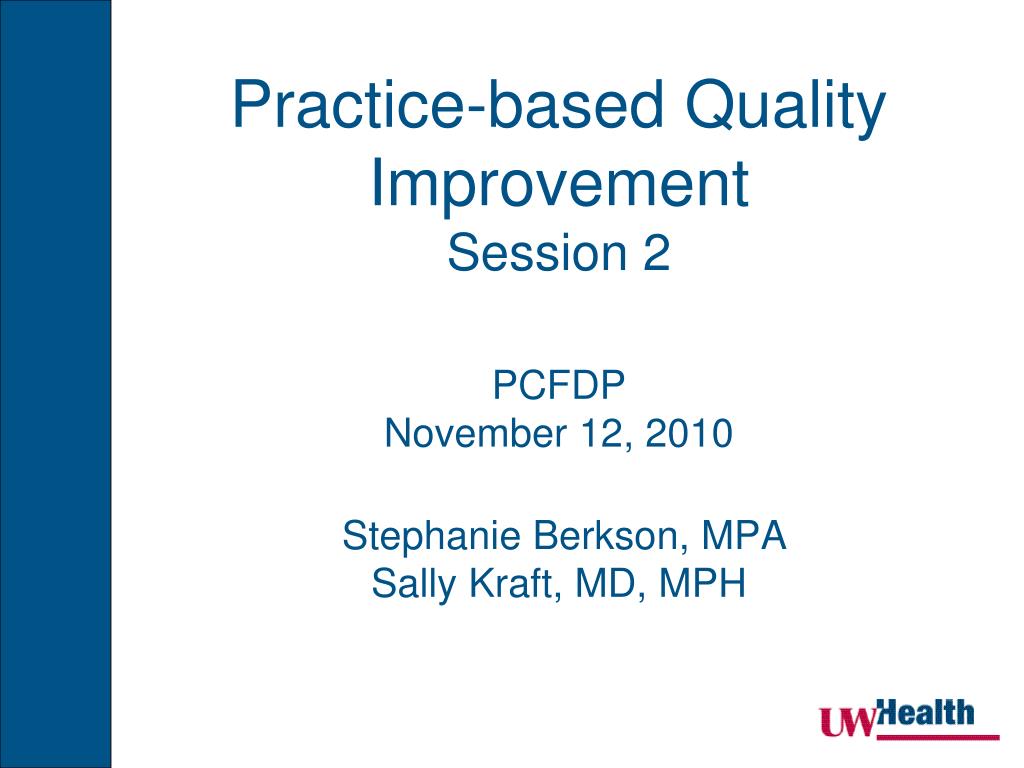 Practice-based Quality Improvement
Session 2

PCFDP
November 12, 2010

Stephanie Berkson, MPA
Sally Kraft, MD, MPH

UWHealth